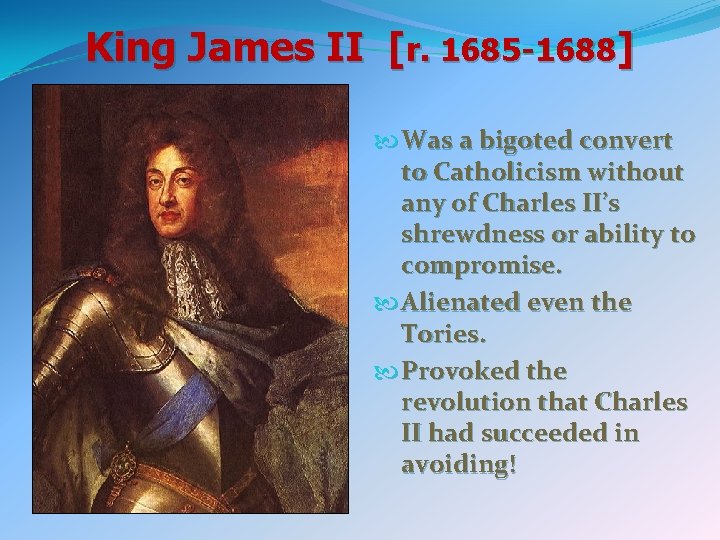 King James II [r. 1685-1688]

Was a bigoted convert to Catholicism without any of Charles II's shrewdness or ability to compromise.

Alienated even the Tories.

Provoked the revolution that Charles II had succeeded in avoiding!